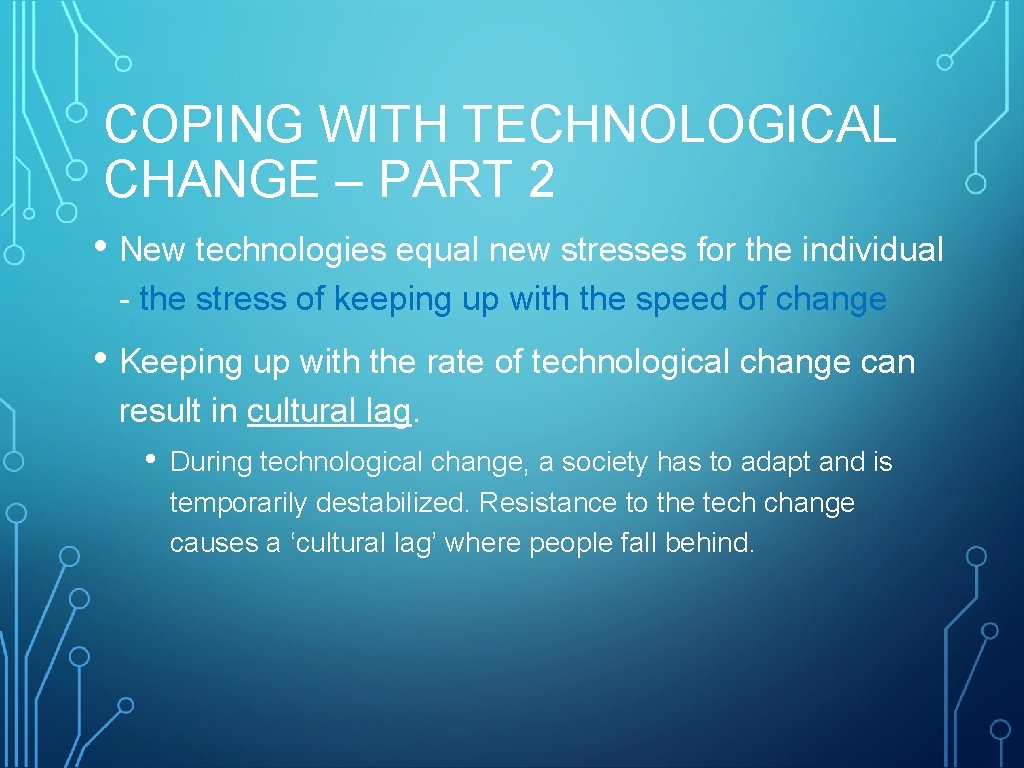 COPING WITH TECHNOLOGICAL CHANGE – PART 2

• New technologies equal new stresses for the individual - the stress of keeping up with the speed of change

• Keeping up with the rate of technological change can result in cultural lag.

• During technological change, a society has to adapt and is temporarily destabilized. Resistance to the tech change causes a ‘cultural lag’ where people fall behind.